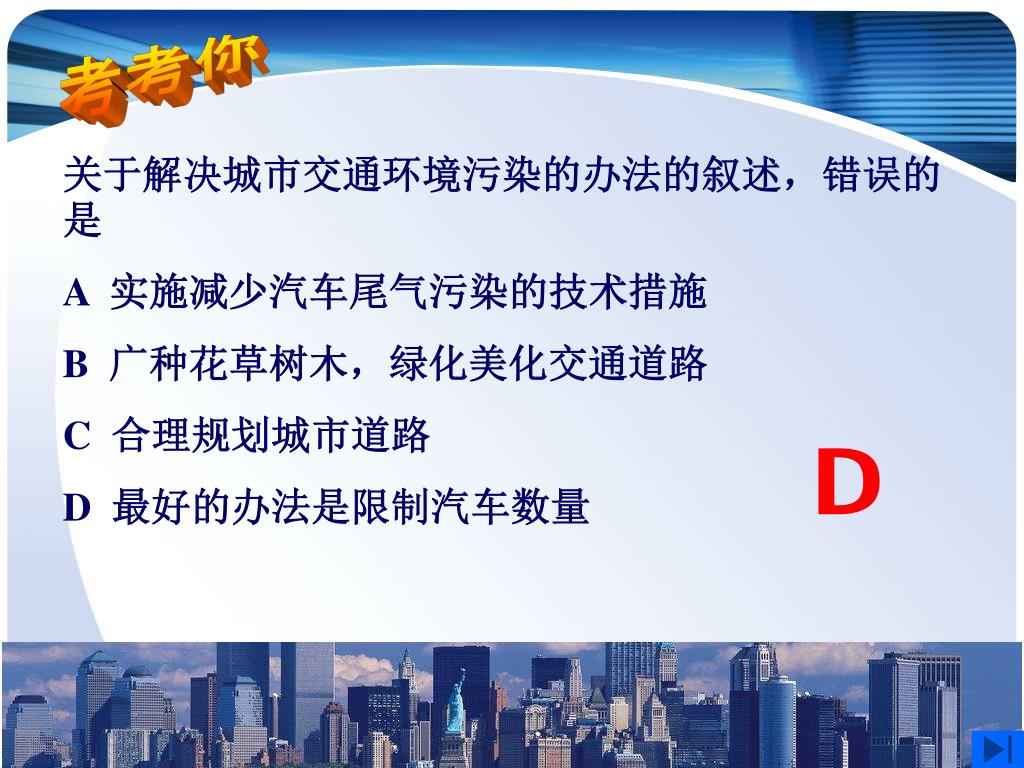 考考你

关于解决城市交通环境污染的办法的叙述，错误的是

A 实施减少汽车尾气污染的技术措施

B 广种花草树木，绿化美化交通道路

C 合理规划城市道路

D 最好的办法是限制汽车数量

D